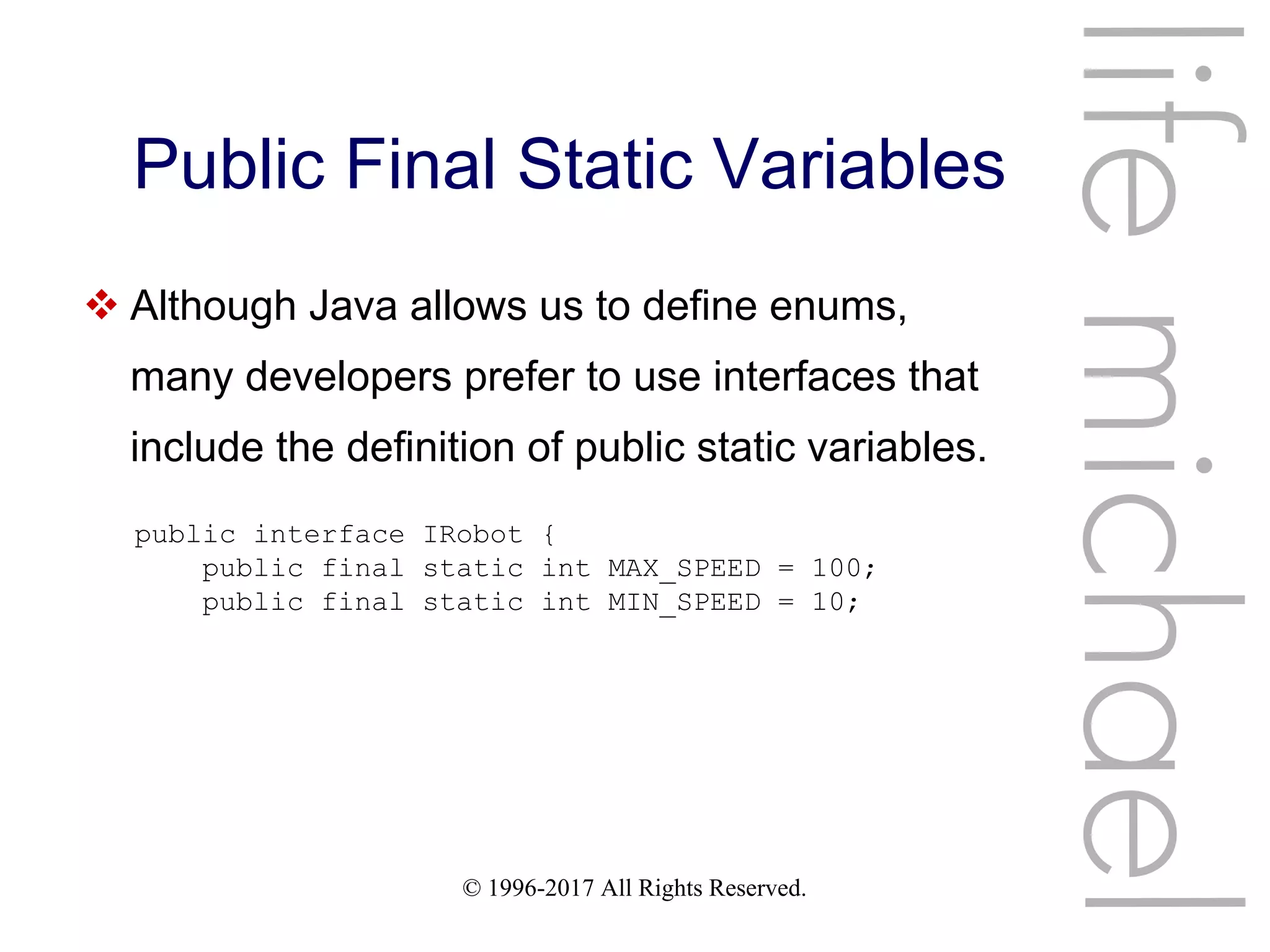 Public Final Static Variables

❖ Although Java allows us to define enums, many developers prefer to use interfaces that include the definition of public static variables.

public interface IRobot {
    public final static int MAX_SPEED = 100;
    public final static int MIN_SPEED = 10;

© 1996-2017 All Rights Reserved.

life michael